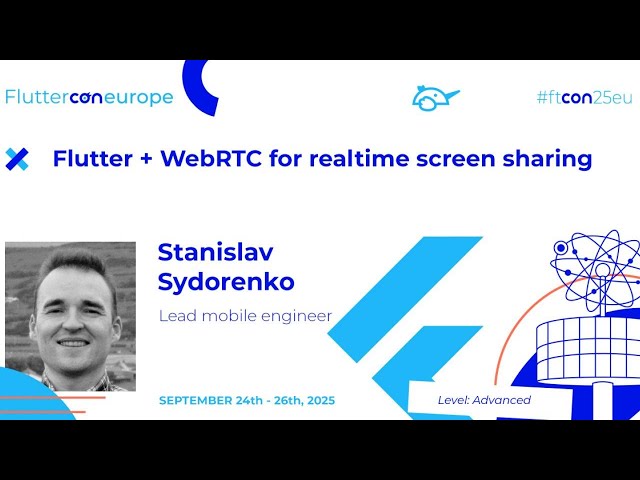 Flutterconeurope

#ftcon25eu

Flutter + WebRTC for realtime screen sharing

Stanislav Sydorenko

Lead mobile engineer

SEPTEMBER 24th - 26th, 2025

Level: Advanced